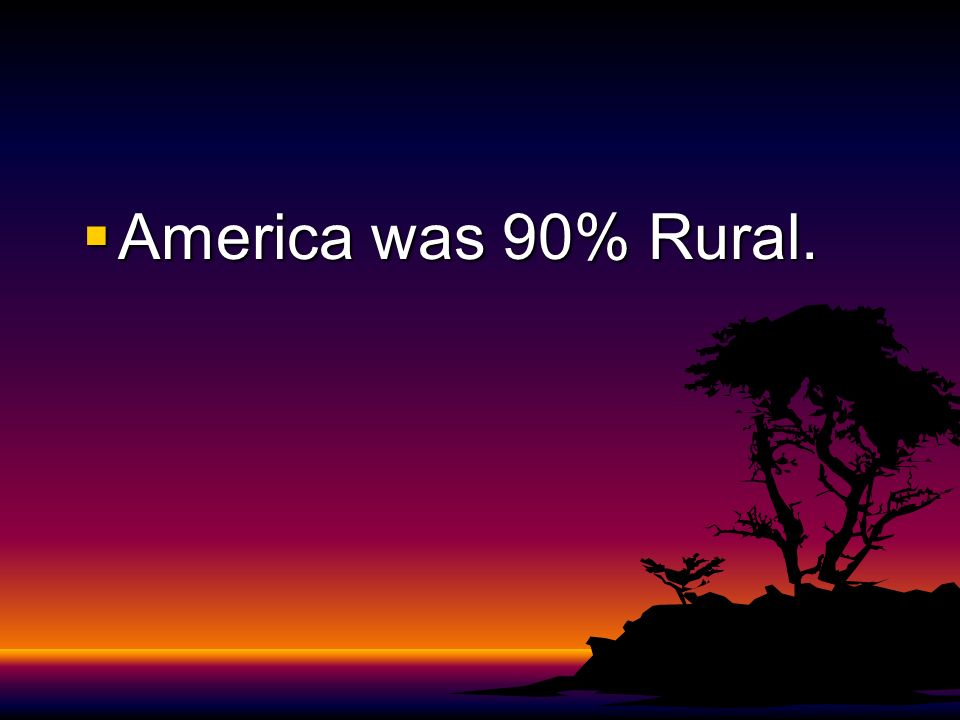 America was 90% Rural.